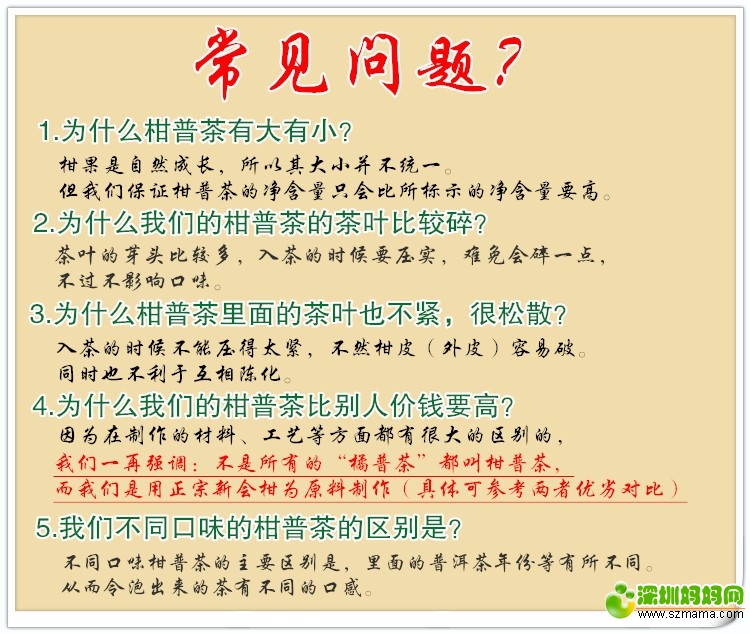 常见问题?

1.为什么柑普茶有大有小?

柑果是自然成长，所以其大小并不统一。
但我们保证柑普茶的净含量只会比所标示的净含量要高。

2.为什么我们的柑普茶的茶叶比较碎?

茶叶的芽头比较多，入茶的时候要压实，难免会碎一点，
不过不影响口味。

3.为什么柑普茶里面的茶叶也不紧，很松散?

入茶的时候不能压得太紧，不然柑皮（外皮）容易破。
同时也不利于互相陈化。

4.为什么我们的柑普茶比别人价钱要高?

因为在制作的材料、工艺等方面都有很大的区别的，
我们一再强调：不是所有的“橘普茶”都叫柑普茶，
而我们是用正宗新会柑为原料制作（具体可参考两者优劣对比）

5.我们不同口味的柑普茶的区别是?

不同口味柑普茶的主要区别是，里面的普洱茶年份等有所不同。
从而令泡出来的茶有不同的口感。

深圳妈妈网
www.szmama.com